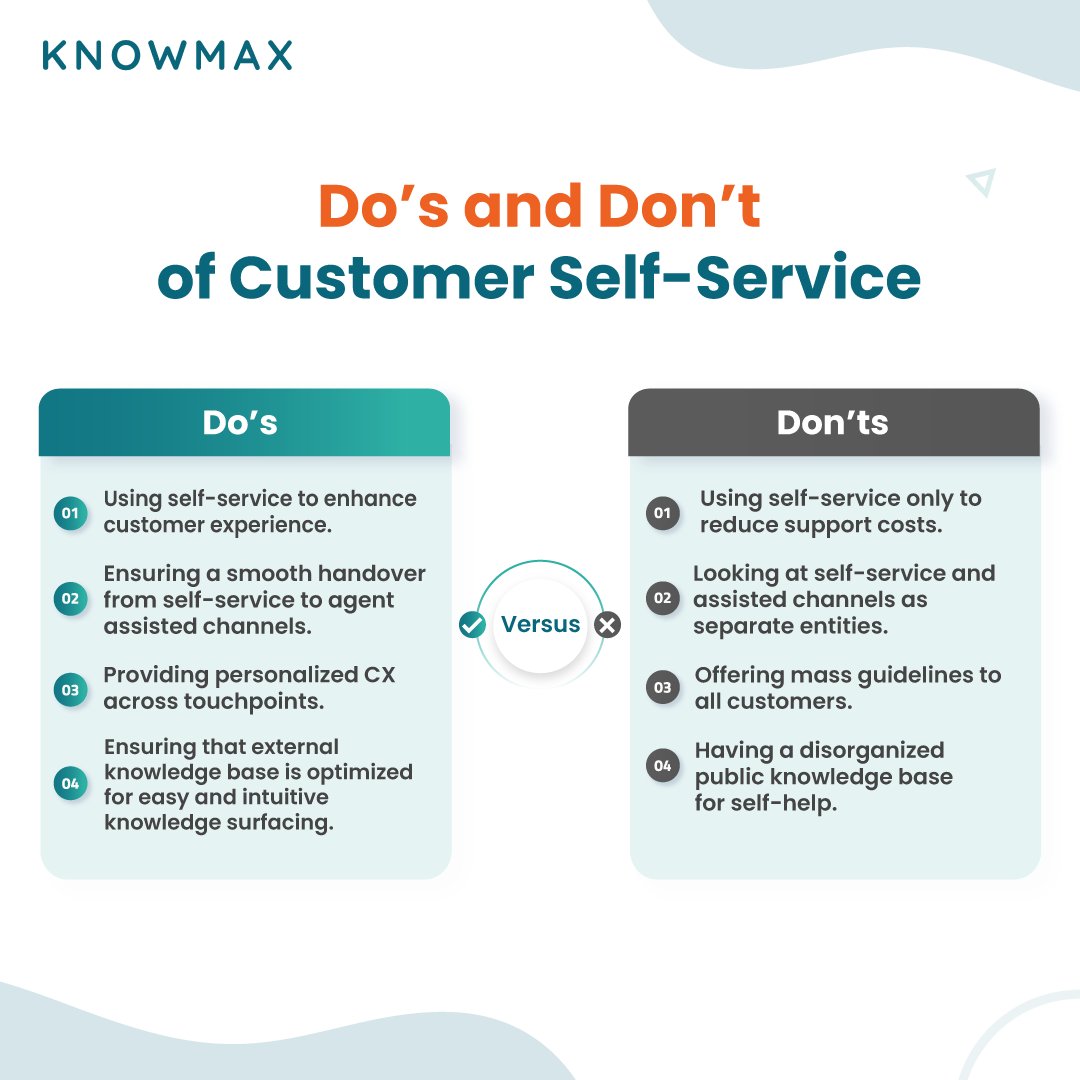 KNOWMAX

Do's and Don't of Customer Self-Service

Do's

01 Using self-service to enhance customer experience.

02 Ensuring a smooth handover from self-service to agent assisted channels.

03 Providing personalized CX across touchpoints.

04 Ensuring that external knowledge base is optimized for easy and intuitive knowledge surfacing.

Versus

Don'ts

01 Using self-service only to reduce support costs.

02 Looking at self-service and assisted channels as separate entities.

03 Offering mass guidelines to all customers.

04 Having a disorganized public knowledge base for self-help.